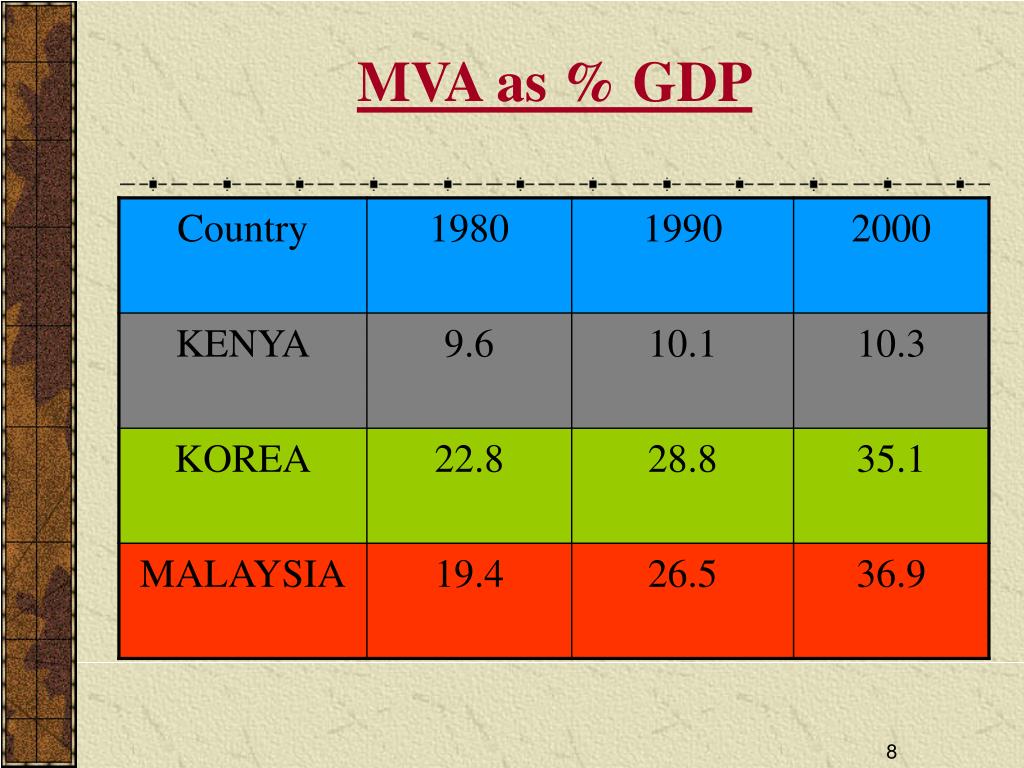 MVA as % GDP

| Country | 1980 | 1990 | 2000 |
|---|---|---|---|
| KENYA | 9.6 | 10.1 | 10.3 |
| KOREA | 22.8 | 28.8 | 35.1 |
| MALAYSIA | 19.4 | 26.5 | 36.9 |

8